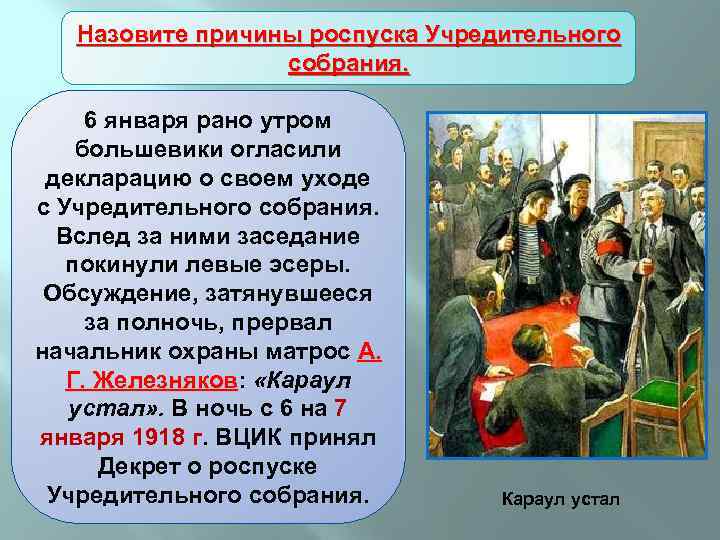 Назовите причины роспуска Учредительного собрания.

6 января рано утром большевики огласили декларацию о своем уходе с Учредительного собрания. Вслед за ними заседание покинули левые эсеры. Обсуждение, затянувшееся за полночь, прервал начальник охраны матрос А. Г. Железняков: «Караул устал». В ночь с 6 на 7 января 1918 г. ВЦИК принял Декрет о роспуске Учредительного собрания.

Караул устал